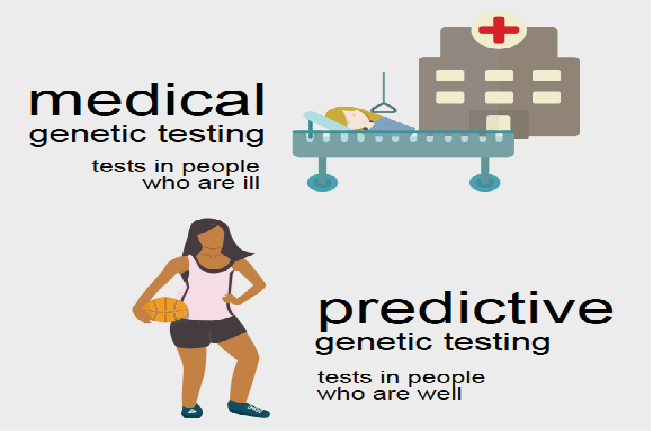 medical
genetic testing

tests in people
who are ill

predictive
genetic testing

tests in people
who are well